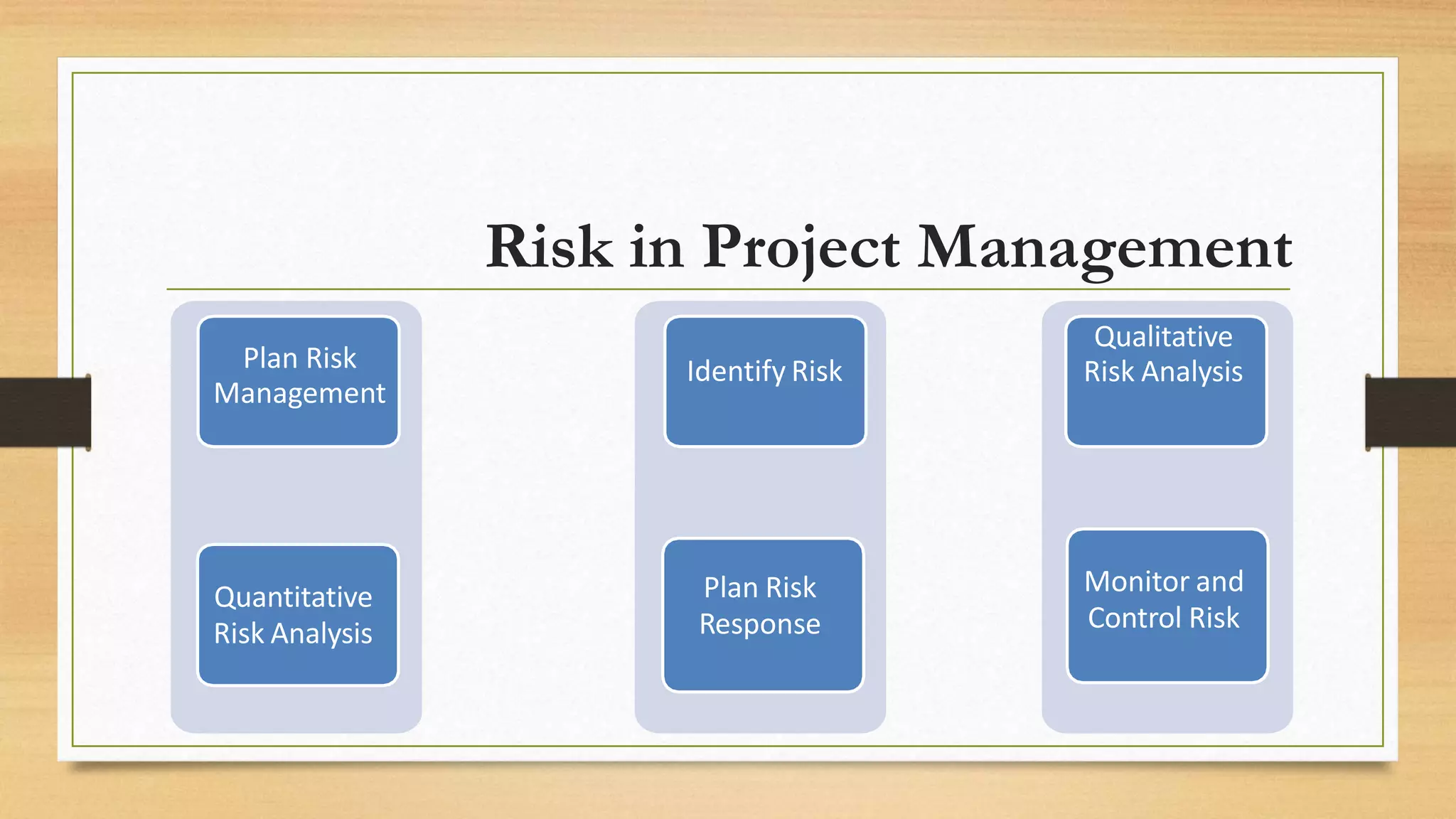 Risk in Project Management

Plan Risk Management

Quantitative Risk Analysis

Identify Risk

Plan Risk Response

Qualitative Risk Analysis

Monitor and Control Risk